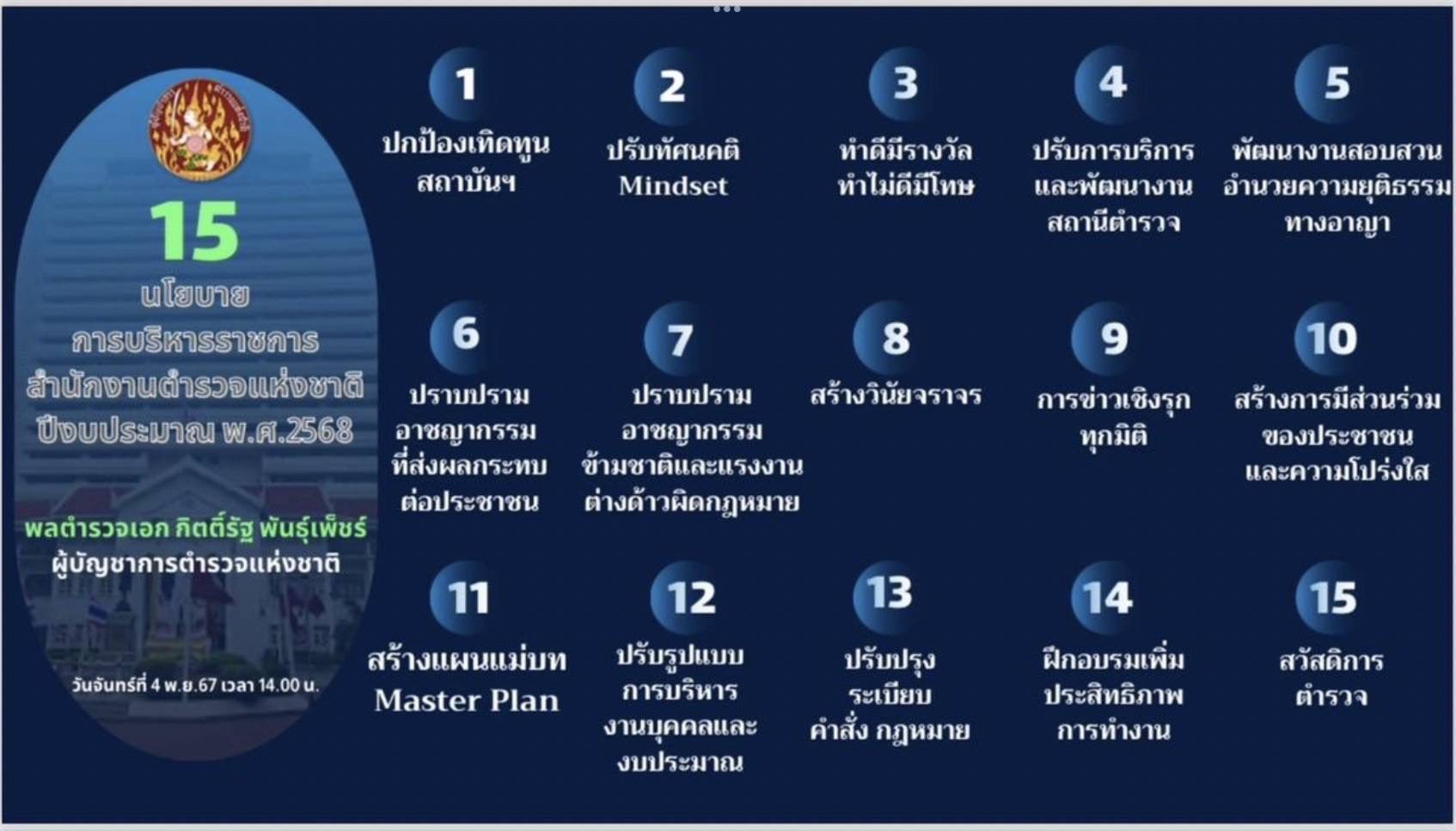 15
นโยบาย
การบริหารราชการ
สำนักงานตำรวจแห่งชาติ
ปีงบประมาณ พ.ศ.2568

พลตำรวจเอก กิตติ์รัฐ พันธุ์เพ็ชร์
ผู้บัญชาการตำรวจแห่งชาติ

วันจันทร์ที่ 4 พ.ย.67 เวลา 14.00 น.

1
ปกป้องเทิดทูน
สถาบันฯ

2
ปรับทัศนคติ
Mindset

3
ทำดีมีรางวัล
ทำไม่ดีมีโทษ

4
ปรับการบริการ
และพัฒนางาน
สถานีตำรวจ

5
พัฒนางานสอบสวน
อำนวยความยุติธรรม
ทางอาญา

6
ปราบปราม
อาชญากรรม
ที่ส่งผลกระทบ
ต่อประชาชน

7
ปราบปราม
อาชญากรรม
ข้ามชาติและแรงงาน
ต่างด้าวผิดกฎหมาย

8
สร้างวินัยจราจร

9
การข่าวเชิงรุก
ทุกมิติ

10
สร้างการมีส่วนร่วม
ของประชาชน
และความโปร่งใส

11
สร้างแผนแม่บท
Master Plan

12
ปรับรูปแบบ
การบริหาร
งานบุคคลและ
งบประมาณ

13
ปรับปรุง
ระเบียบ
คำสั่ง กฎหมาย

14
ฝึกอบรมเพิ่ม
ประสิทธิภาพ
การทำงาน

15
สวัสดิการ
ตำรวจ